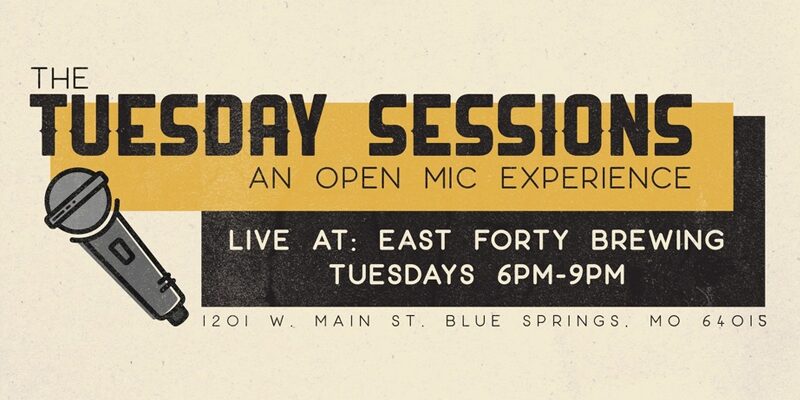 THE
TUESDAY SESSIONS
AN OPEN MIC EXPERIENCE

LIVE AT: EAST FORTY BREWING
TUESDAYS 6PM-9PM

1201 W. MAIN ST. BLUE SPRINGS, MO 64015